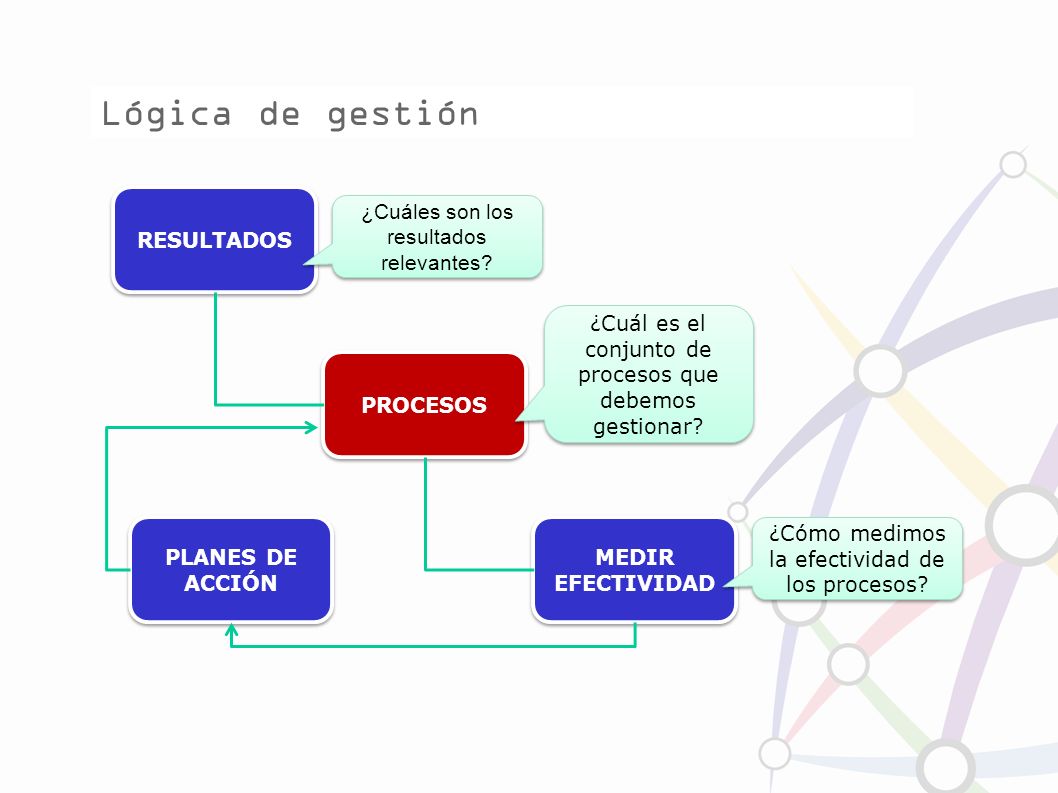 Lógica de gestión

RESULTADOS

¿Cuáles son los resultados relevantes?

PROCESOS

¿Cuál es el conjunto de procesos que debemos gestionar?

PLANES DE ACCIÓN

MEDIR EFECTIVIDAD

¿Cómo medimos la efectividad de los procesos?